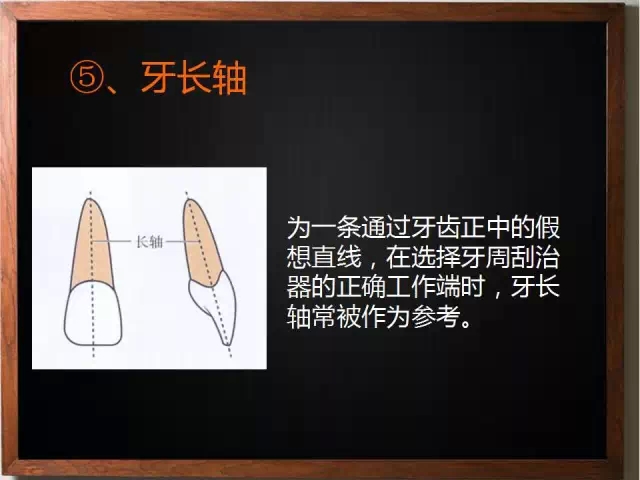 ⑤、牙长轴

长轴

为一条通过牙齿正中的假想直线，在选择牙周刮治器的正确工作端时，牙长轴常被作为参考。